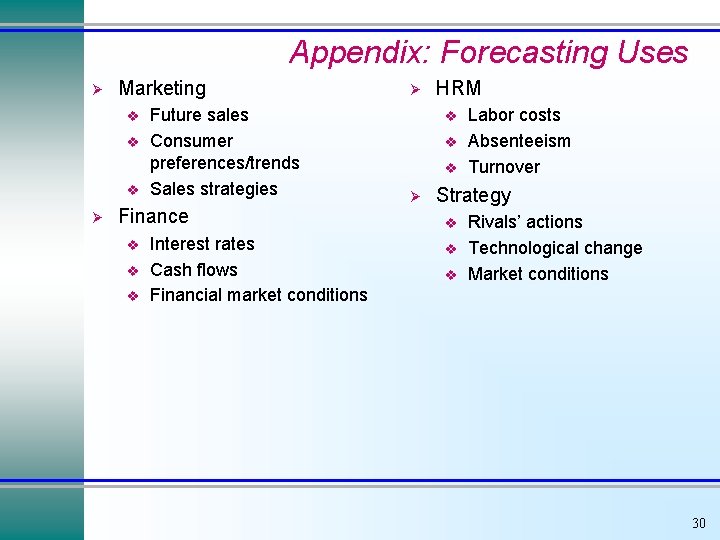 Appendix: Forecasting Uses

➢ Marketing
❖ Future sales
❖ Consumer preferences/trends
❖ Sales strategies
➢ Finance
❖ Interest rates
❖ Cash flows
❖ Financial market conditions

➢ HRM
❖ Labor costs
❖ Absenteeism
❖ Turnover
➢ Strategy
❖ Rivals' actions
❖ Technological change
❖ Market conditions

30